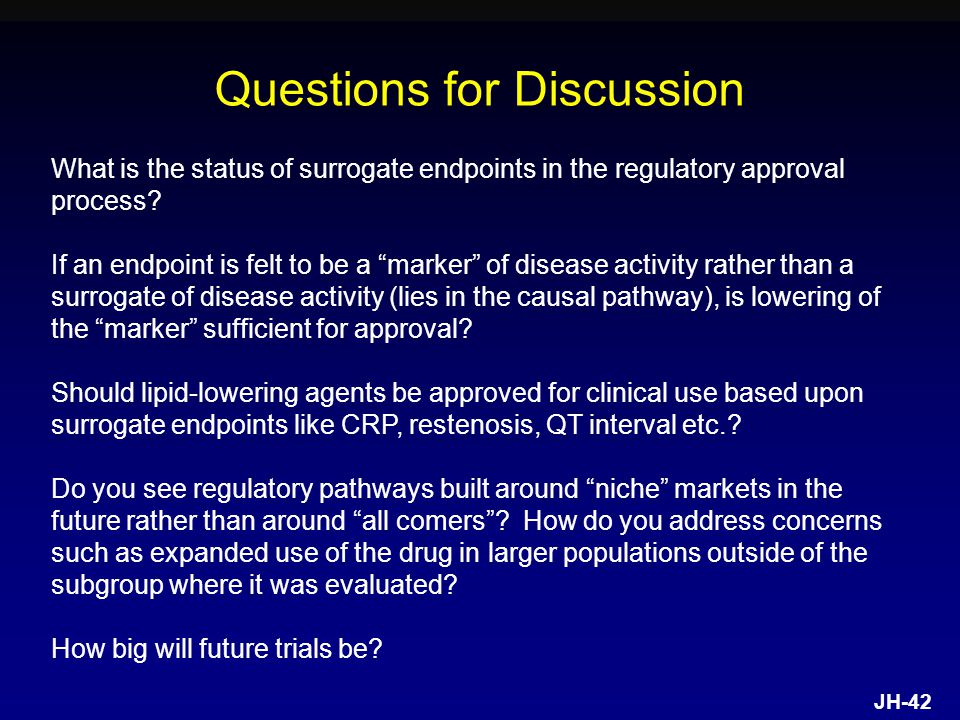 Questions for Discussion

What is the status of surrogate endpoints in the regulatory approval process?

If an endpoint is felt to be a “marker” of disease activity rather than a surrogate of disease activity (lies in the causal pathway), is lowering of the “marker” sufficient for approval?

Should lipid-lowering agents be approved for clinical use based upon surrogate endpoints like CRP, restenosis, QT interval etc.?

Do you see regulatory pathways built around “niche” markets in the future rather than around “all comers”? How do you address concerns such as expanded use of the drug in larger populations outside of the subgroup where it was evaluated?

How big will future trials be?

JH-42